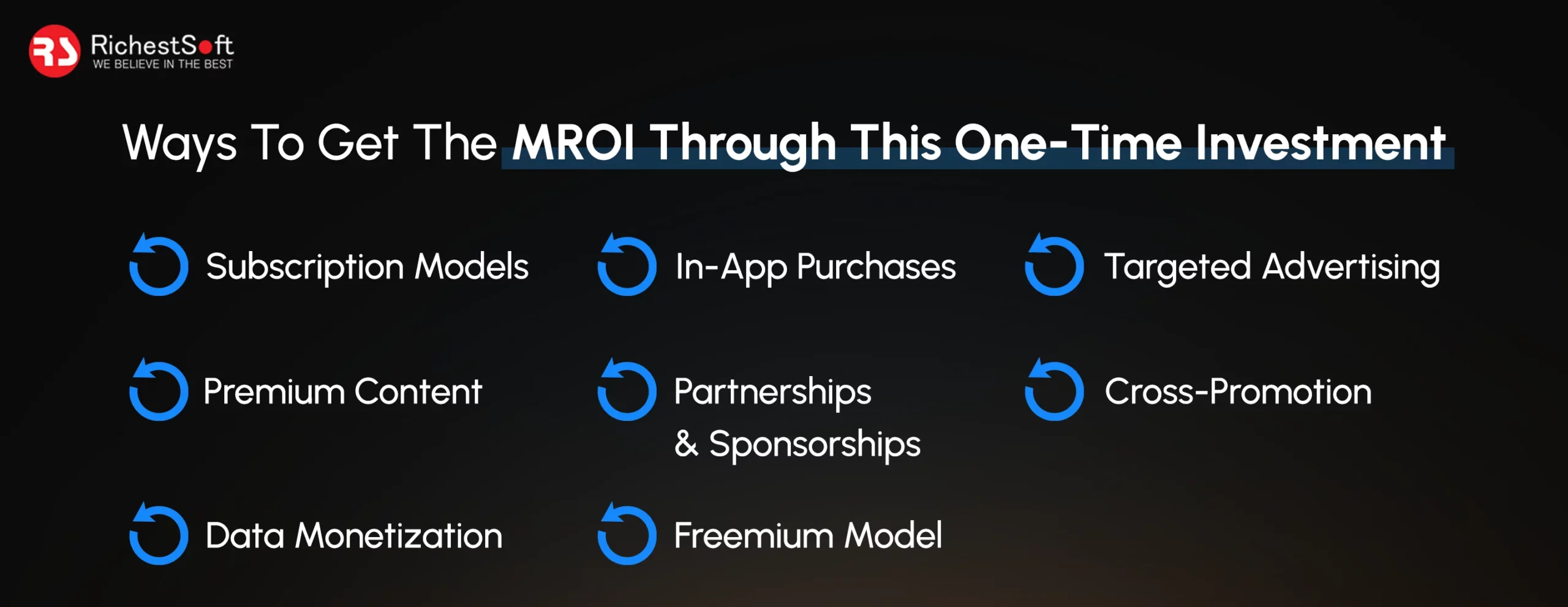 RS RichestSoft
WE BELIEVE IN THE BEST

Ways To Get The MROI Through This One-Time Investment

Subscription Models

In-App Purchases

Targeted Advertising

Premium Content

Partnerships & Sponsorships

Cross-Promotion

Data Monetization

Freemium Model